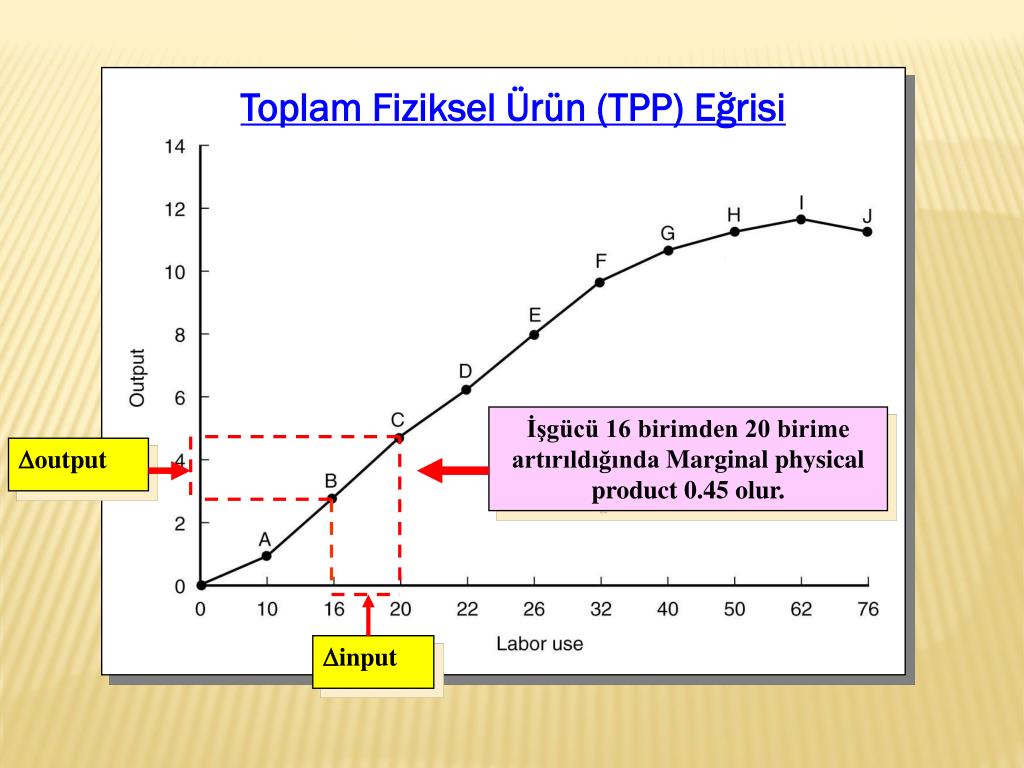 Toplam Fiziksel Ürün (TPP) Eğrisi

14
12
10
8
6
4
2
0

Output

A
B
C
D
E
F
G
H
I
J

0 10 16 20 22 26 32 40 50 62 76

Labor use

$\Delta$output

$\Delta$input

İşgücü 16 birimden 20 birime artırıldığında Marginal physical product 0.45 olur.